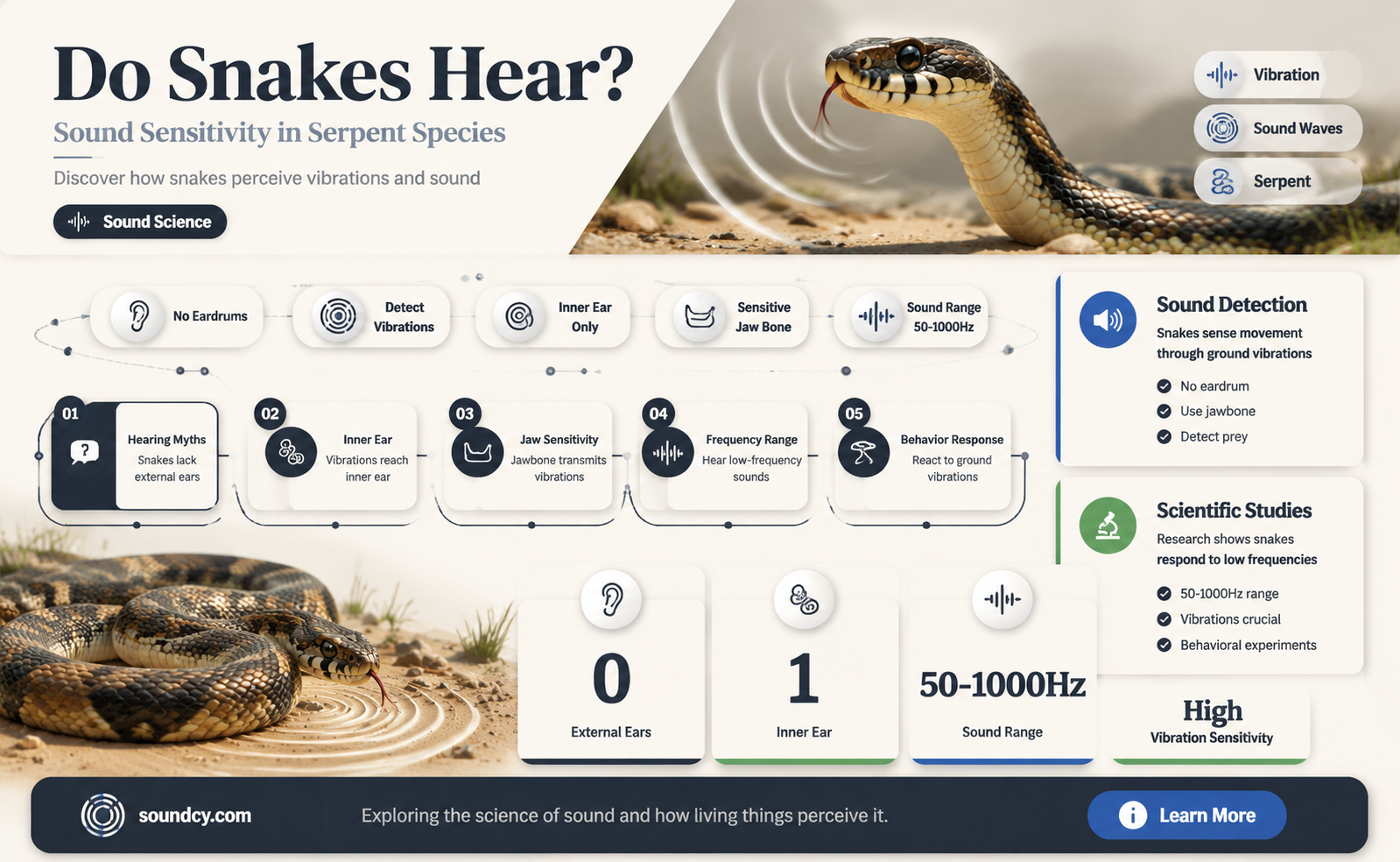 Do Snakes Hear?

Sound Sensitivity in Serpent Species

Discover how snakes perceive vibrations and sound

Sound Science

Vibration

Sound Waves

Serpent

No Eardrums

Detect Vibrations

Inner Ear Only

Sensitive Jaw Bone

Sound Range 50-1000Hz

01 Hearing Myths
Snakes lack external ears

02 Inner Ear
Vibrations reach inner ear

03 Jaw Sensitivity
Jawbone transmits vibrations

04 Frequency Range
Hear low-frequency sounds

05 Behavior Response
React to ground vibrations

Sound Detection
Snakes sense movement through ground vibrations
No eardrum
Use jawbone
Detect prey

Scientific Studies
Research shows snakes respond to low frequencies
50-1000Hz range
Vibrations crucial
Behavioral experiments

0
External Ears

1
Inner Ear

50-1000Hz
Sound Range

High
Vibration Sensitivity

soundcy.com

Exploring the science of sound and how living things perceive it.

Learn More